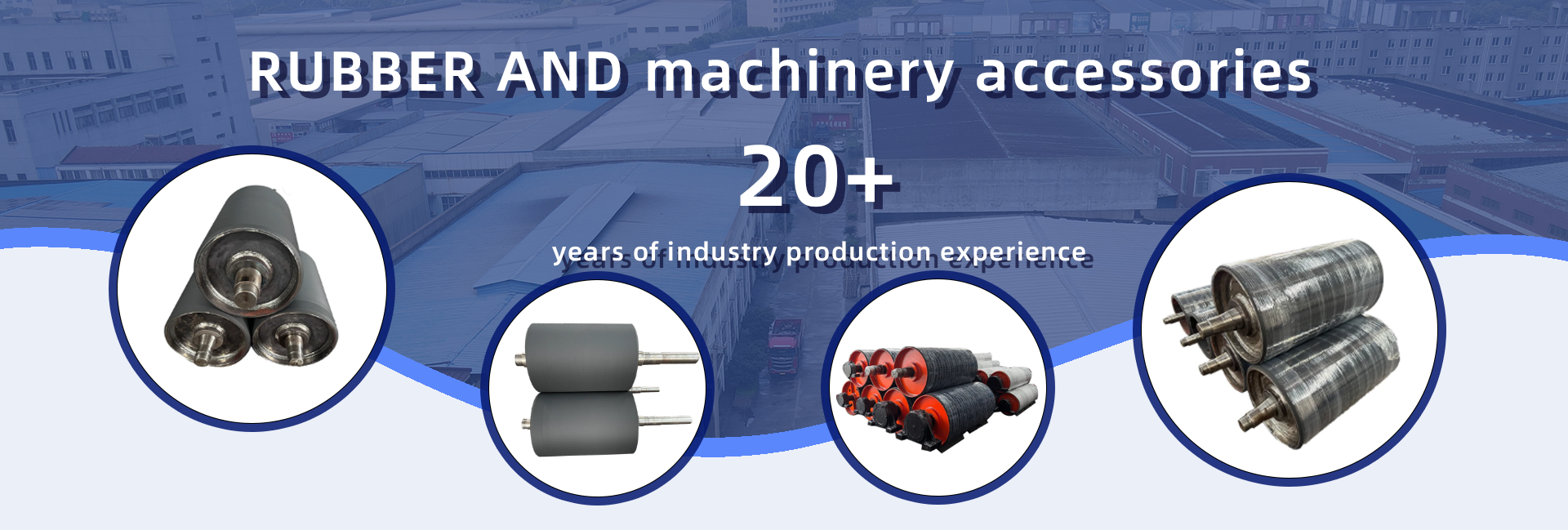 RUBBER AND machinery accessories

20+

years of industry production experience